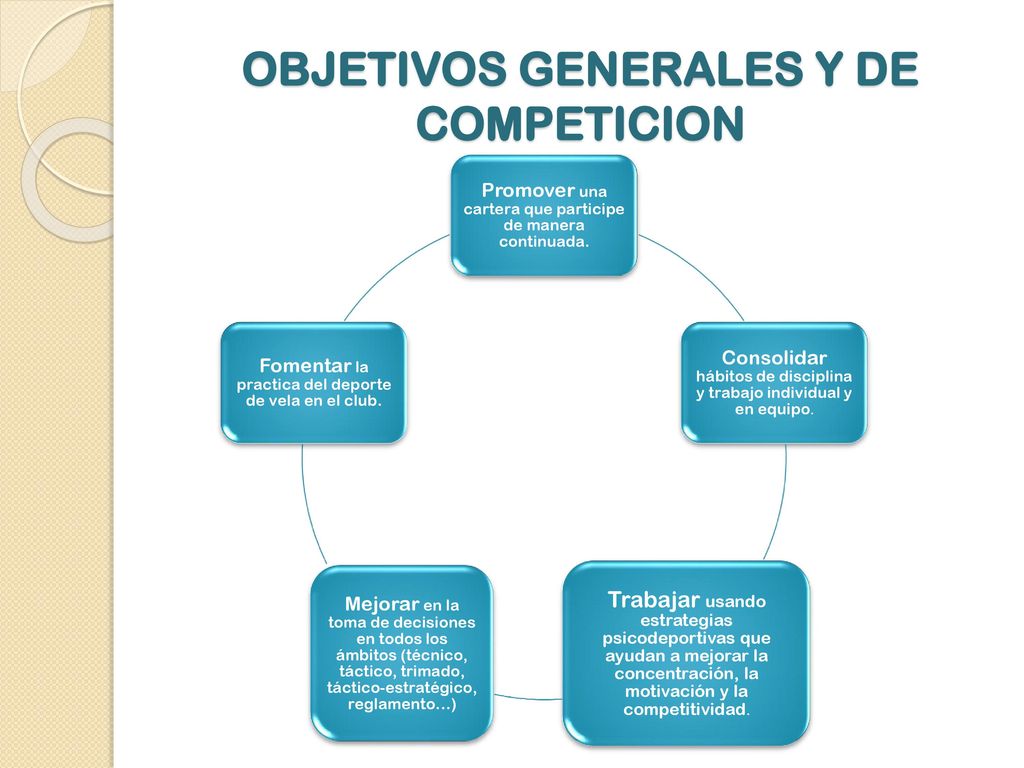 OBJETIVOS GENERALES Y DE COMPETICION

Promover una cartera que participe de manera continuada.

Consolidar hábitos de disciplina y trabajo individual y en equipo.

Trabajar usando estrategias psicodeportivas que ayudan a mejorar la concentración, la motivación y la competitividad.

Mejorar en la toma de decisiones en todos los ámbitos (técnico, táctico, trimado, táctico-estratégico, reglamento…)

Fomentar la practica del deporte de vela en el club.